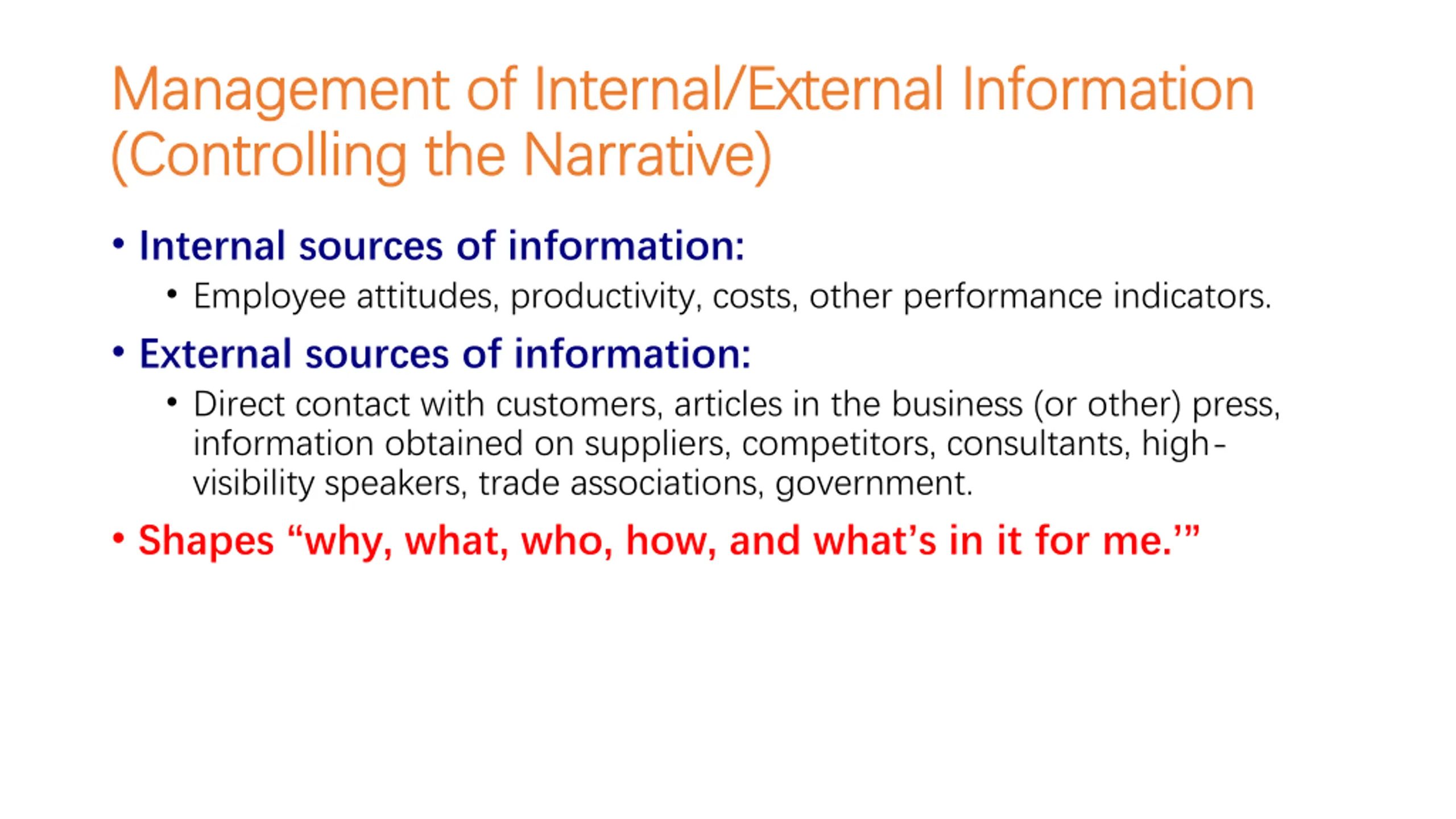 Management of Internal/External Information (Controlling the Narrative)

• Internal sources of information:
  • Employee attitudes, productivity, costs, other performance indicators.
• External sources of information:
  • Direct contact with customers, articles in the business (or other) press, information obtained on suppliers, competitors, consultants, high-visibility speakers, trade associations, government.
• Shapes “why, what, who, how, and what’s in it for me.’”